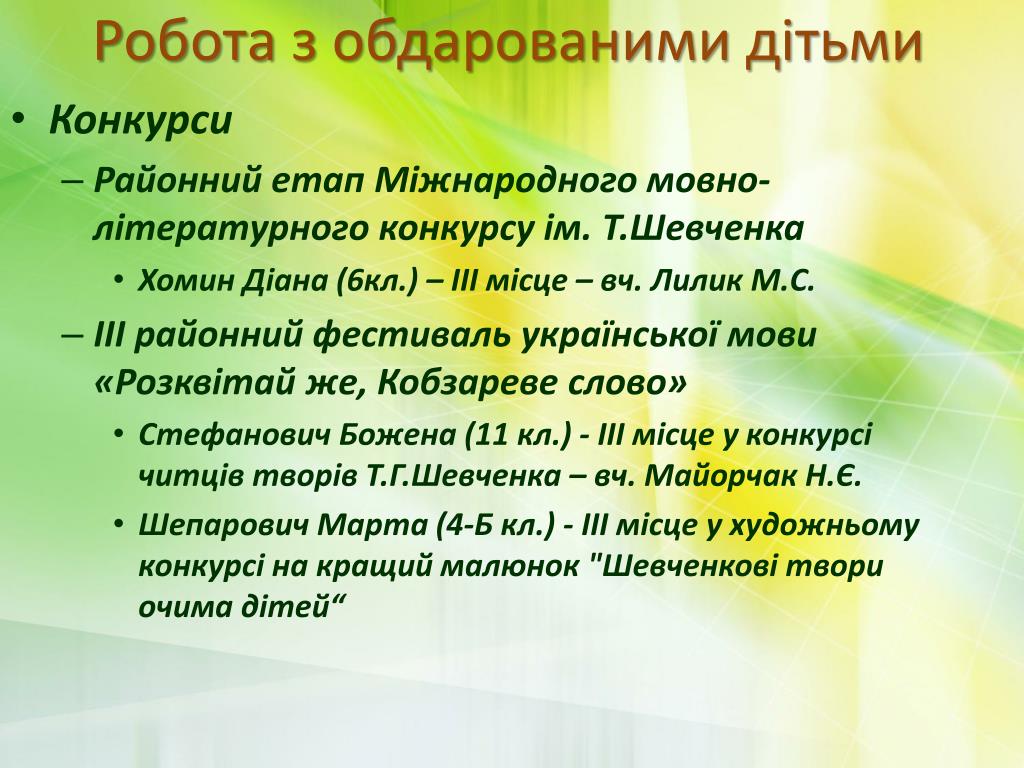 Робота з обдарованими дітьми

• Конкурси
– Районний етап Міжнародного мовно-літературного конкурсу ім. Т.Шевченка
• Хомин Діана (6кл.) – ІІІ місце – вч. Лилик М.С.
– ІІІ районний фестиваль української мови «Розквітай же, Кобзареве слово»
• Стефанович Божена (11 кл.) - ІІІ місце у конкурсі читців творів Т.Г.Шевченка – вч. Майорчак Н.Є.
• Шепарович Марта (4-Б кл.) - ІІІ місце у художньому конкурсі на кращий малюнок "Шевченкові твори очима дітей“